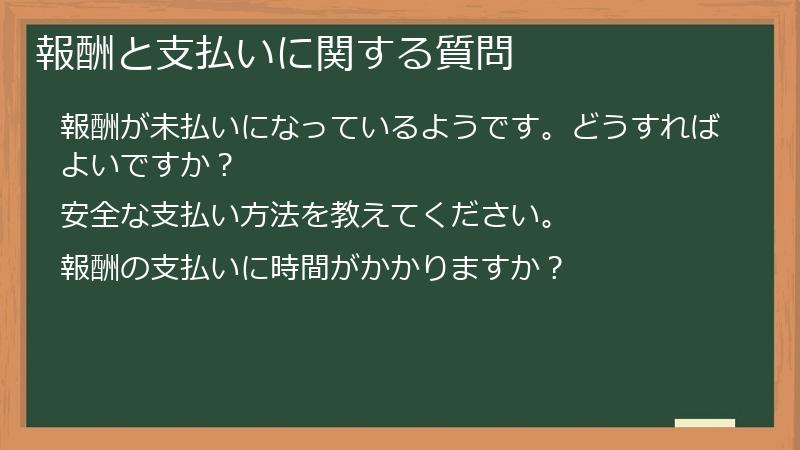 報酬と支払いに関する質問

報酬が未払いになっているようです。どうすればよいですか？

安全な支払い方法を教えてください。

報酬の支払いに時間がかかりますか？